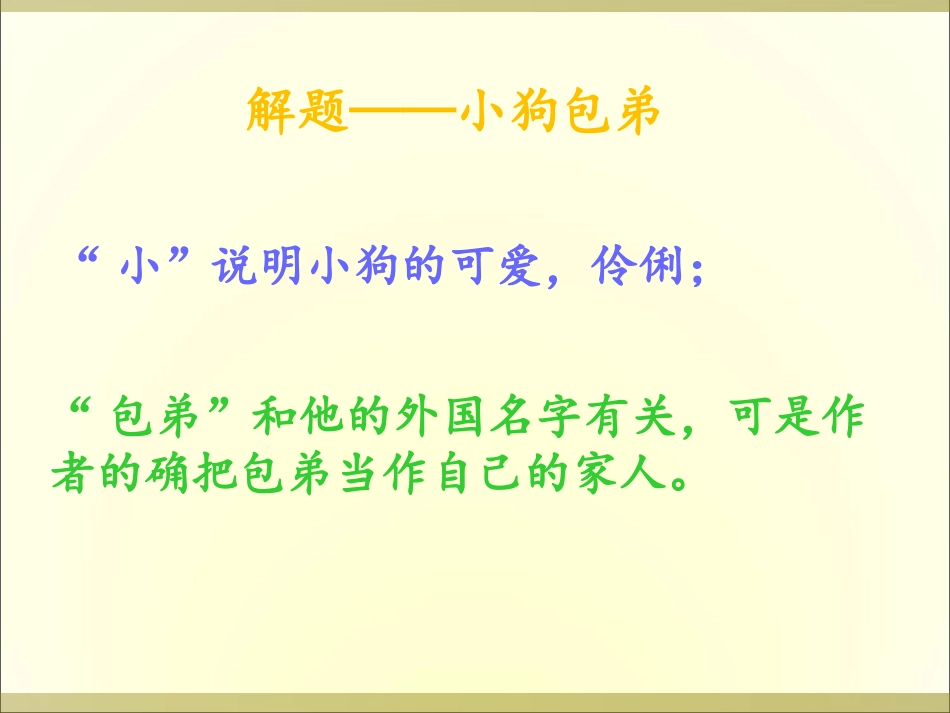 解题——小狗包弟

“小”说明小狗的可爱，伶俐；

“包弟”和他的外国名字有关，可是作者的确把包弟当作自己的家人。